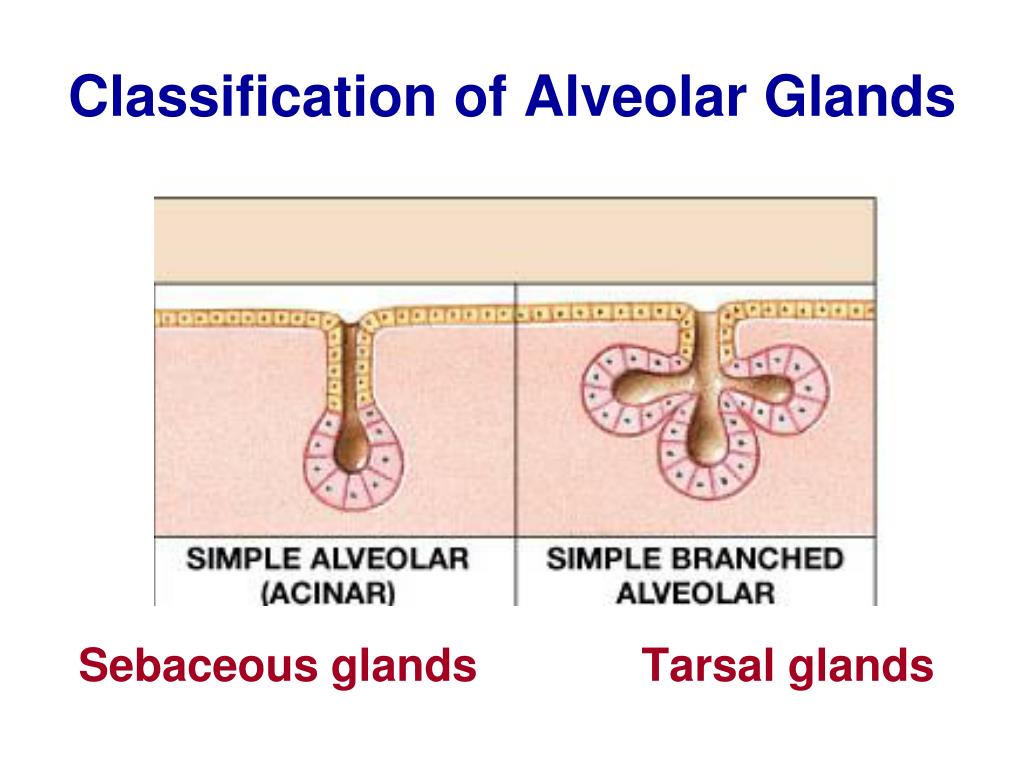 Classification of Alveolar Glands

SIMPLE ALVEOLAR (ACINAR)

SIMPLE BRANCHED ALVEOLAR

Sebaceous glands

Tarsal glands